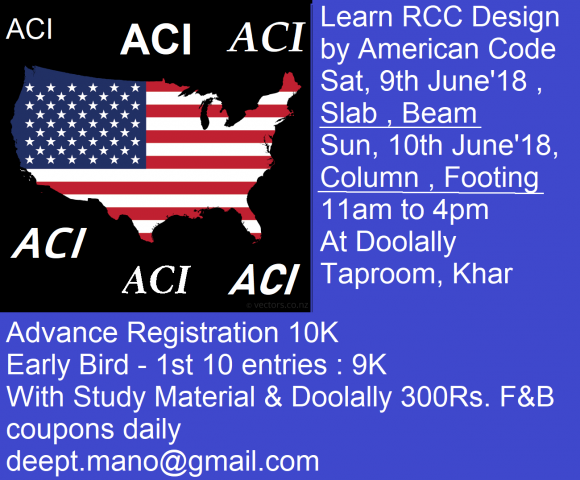 ACI ACI ACI

ACI

ACI ACI

© vectors.co.nz

Learn RCC Design by American Code
Sat, 9th June'18 ,
Slab , Beam
Sun, 10th June'18,
Column , Footing
11am to 4pm
At Doolally Taproom, Khar

Advance Registration 10K
Early Bird - 1st 10 entries : 9K
With Study Material & Doolally 300Rs. F&B coupons daily
deept.mano@gmail.com